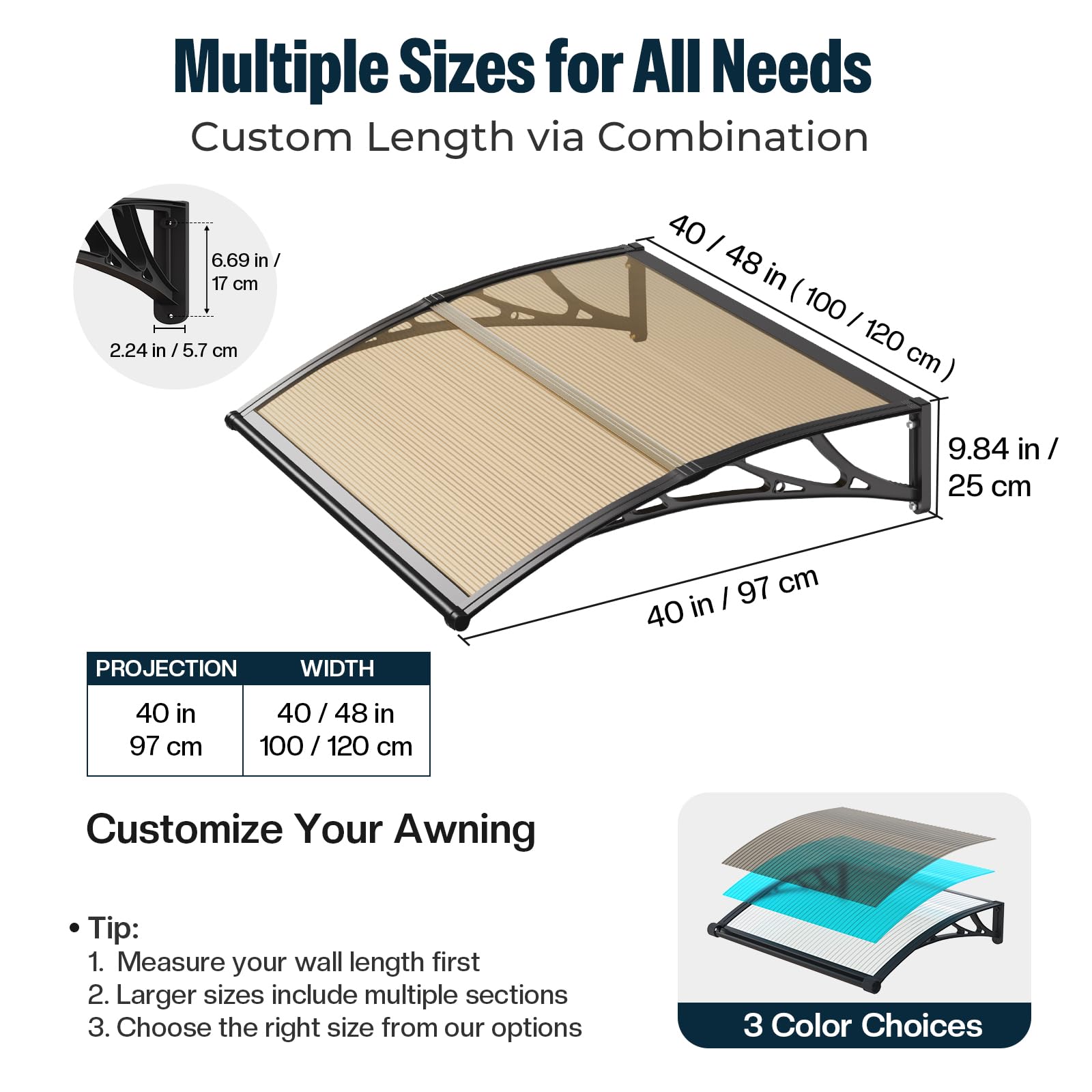 Multiple Sizes for All Needs
Custom Length via Combination

6.69 in / 17 cm
2.24 in / 5.7 cm

40 / 48 in ( 100 / 120 cm )

9.84 in / 25 cm

40 in / 97 cm

| PROJECTION | WIDTH |
|---|---|
| 40 in 97 cm | 40 / 48 in 100 / 120 cm |

Customize Your Awning

• Tip:
1. Measure your wall length first
2. Larger sizes include multiple sections
3. Choose the right size from our options

3 Color Choices